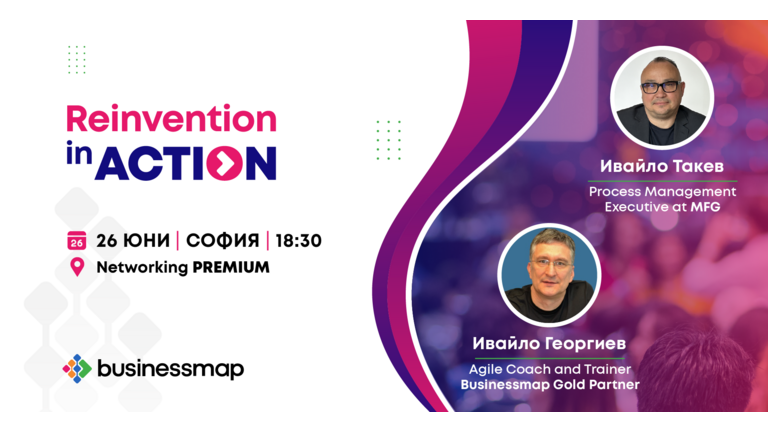 Reinvention
in ACTION

26 26 ЮНИ | СОФИЯ | 18:30
Networking PREMIUM

businessmap

Ивайло Такев
Process Management Executive at MFG

Ивайло Георгиев
Agile Coach and Trainer
Businessmap Gold Partner